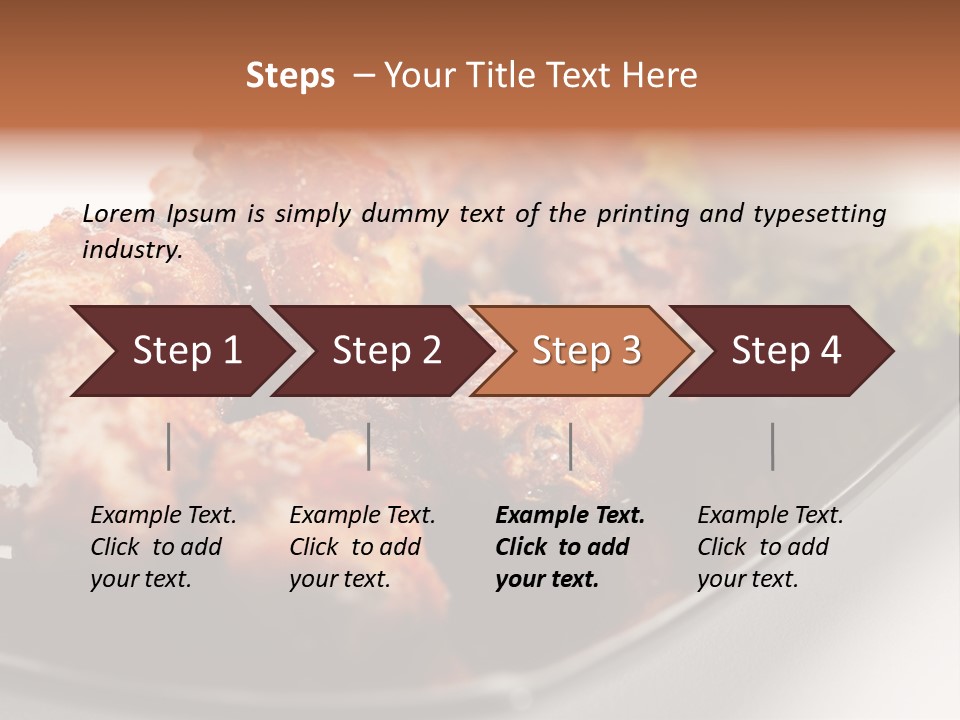 Steps – Your Title Text Here

Lorem Ipsum is simply dummy text of the printing and typesetting industry.

Step 1

Step 2

Step 3

Step 4

Example Text. Click to add your text.

Example Text. Click to add your text.

Example Text. Click to add your text.

Example Text. Click to add your text.